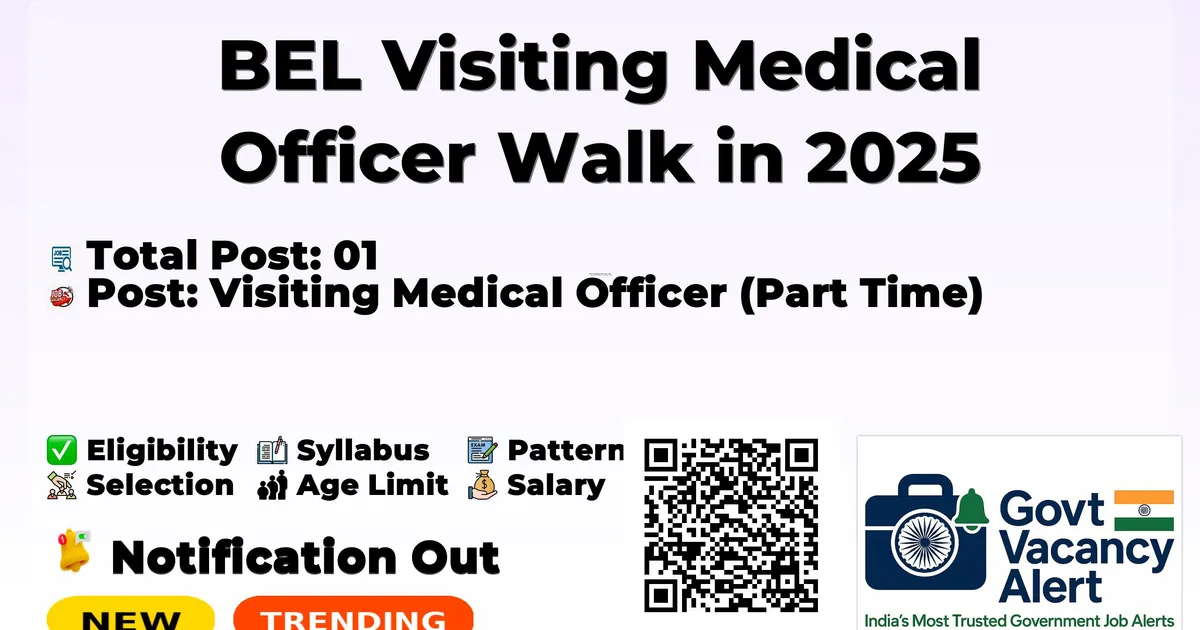 BEL Visiting Medical Officer Walk in 2025

Total Post: 01
Post: Visiting Medical Officer (Part Time)

✅ Eligibility Syllabus Pattern
Selection Age Limit Salary

Notification Out

NEW TRENDING

Govt Vacancy Alert
India's Most Trusted Government Job Alerts